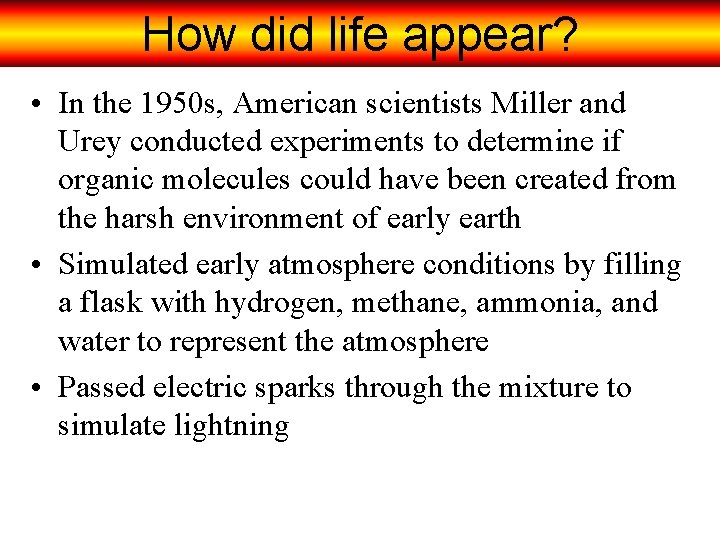 How did life appear?

• In the 1950s, American scientists Miller and Urey conducted experiments to determine if organic molecules could have been created from the harsh environment of early earth

• Simulated early atmosphere conditions by filling a flask with hydrogen, methane, ammonia, and water to represent the atmosphere

• Passed electric sparks through the mixture to simulate lightning